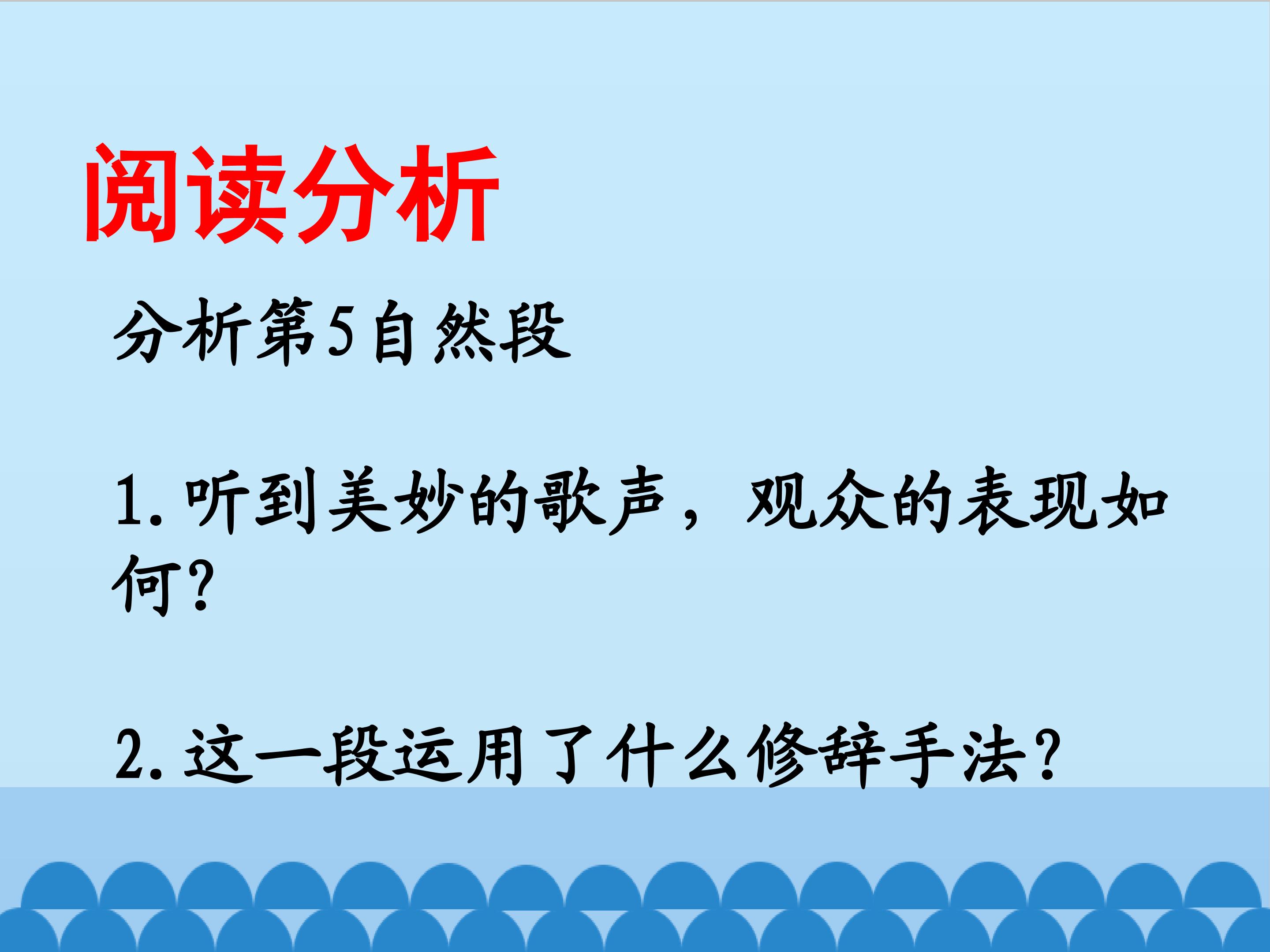 阅读分析

分析第5自然段

1.听到美妙的歌声，观众的表现如何?

2.这一段运用了什么修辞手法?